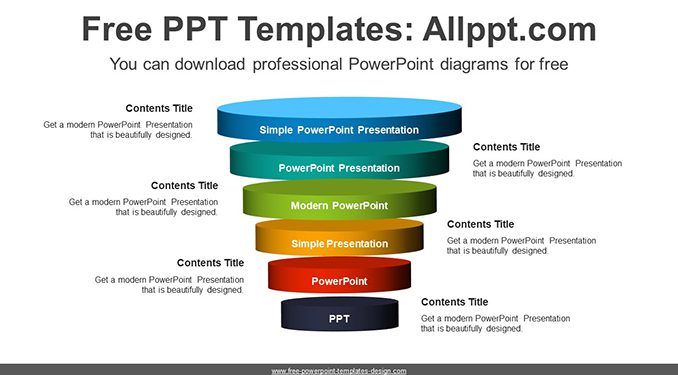 Free PPT Templates: Allppt.com

You can download professional PowerPoint diagrams for free

Contents Title

Get a modern PowerPoint Presentation that is beautifully designed.

Simple PowerPoint Presentation

Contents Title

Get a modern PowerPoint Presentation that is beautifully designed.

PowerPoint Presentation

Contents Title

Get a modern PowerPoint Presentation that is beautifully designed.

Modern PowerPoint

Contents Title

Get a modern PowerPoint Presentation that is beautifully designed.

Simple Presentation

Contents Title

Get a modern PowerPoint Presentation that is beautifully designed.

PowerPoint

Contents Title

Get a modern PowerPoint Presentation that is beautifully designed.

PPT

www.free-powerpoint-templates-design.com